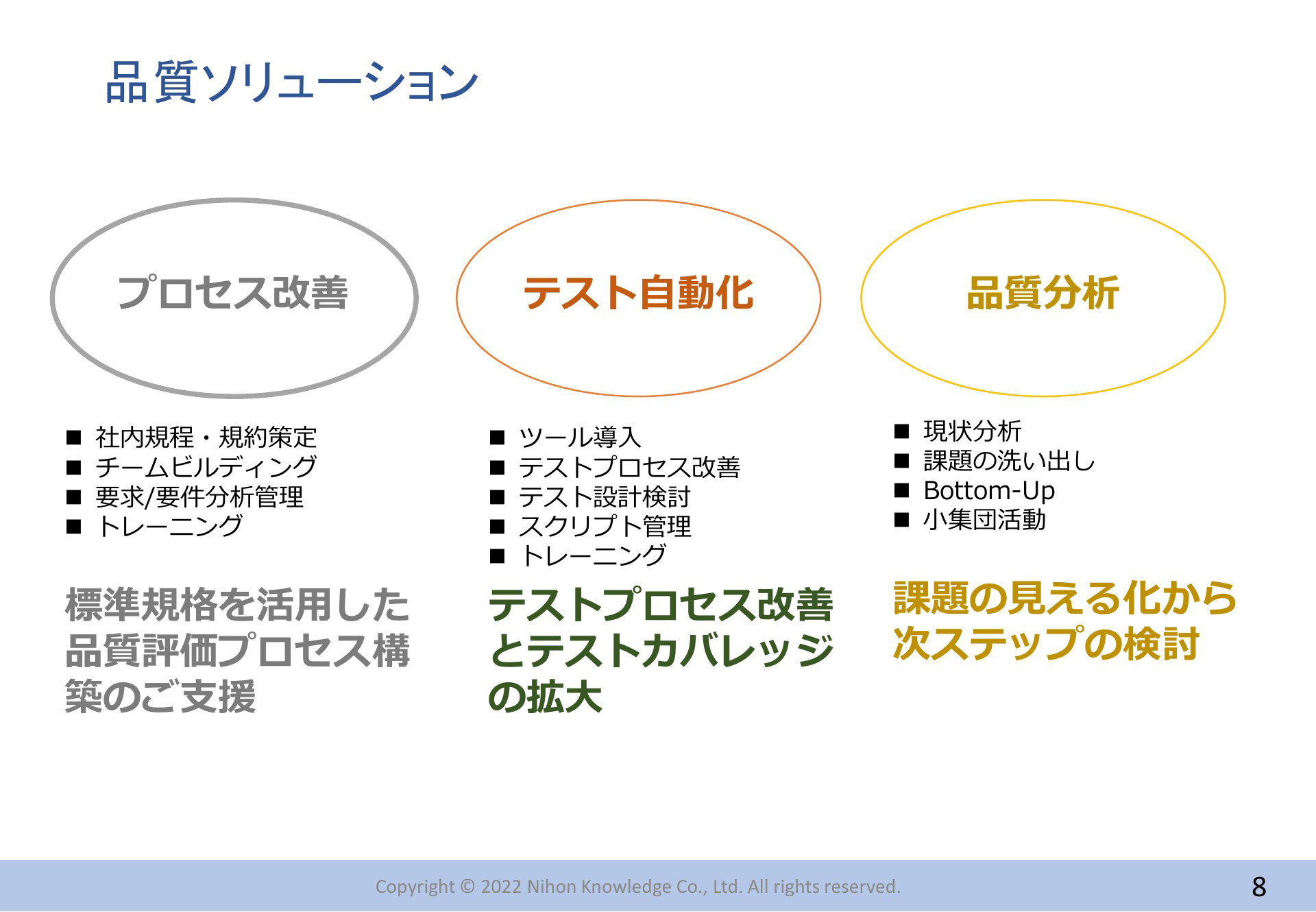 品質ソリューション

プロセス改善

■ 社内規程・規約策定
■ チームビルディング
■ 要求/要件分析管理
■ トレーニング

標準規格を活用した品質評価プロセス構築のご支援

テスト自動化

■ ツール導入
■ テストプロセス改善
■ テスト設計検討
■ スクリプト管理
■ トレーニング

テストプロセス改善とテストカバレッジの拡大

品質分析

■ 現状分析
■ 課題の洗い出し
■ Bottom-Up
■ 小集団活動

課題の見える化から次ステップの検討

Copyright © 2022 Nihon Knowledge Co., Ltd. All rights reserved.

8